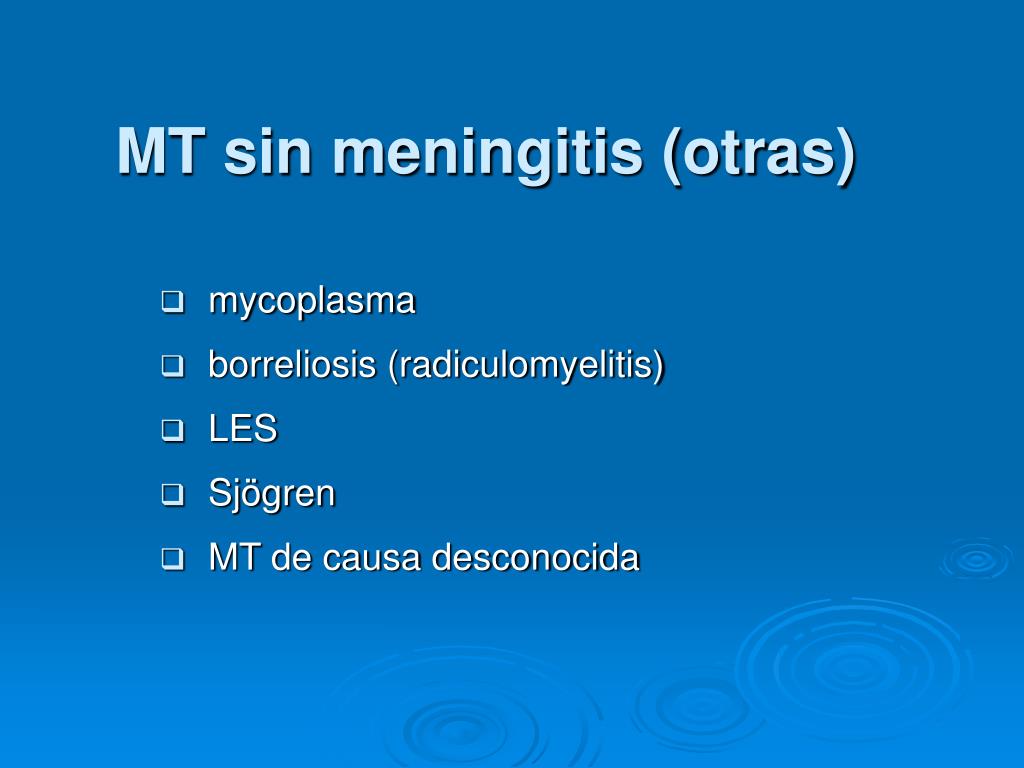 MT sin meningitis (otras)

❑ mycoplasma
❑ borreliosis (radiculomyelitis)
❑ LES
❑ Sjögren
❑ MT de causa desconocida